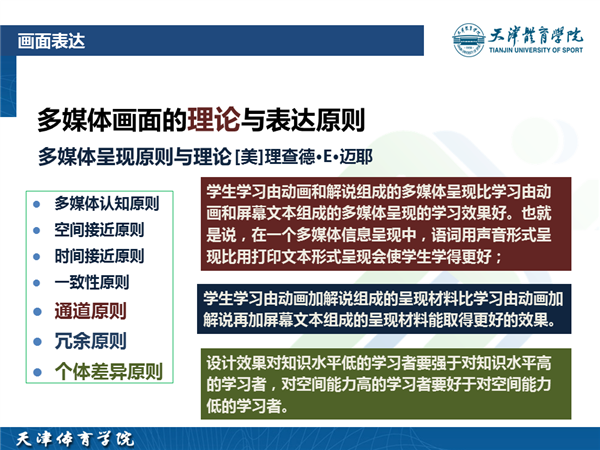 画面表达

天津體育學院
TIANJIN UNIVERSITY OF SPORT

多媒体画面的理论与表达原则

多媒体呈现原则与理论 [美]理查德•E•迈耶

- 多媒体认知原则
- 空间接近原则
- 时间接近原则
- 一致性原则
- 通道原则
- 冗余原则
- 个体差异原则

学生学习由动画和解说组成的多媒体呈现比学习由动画和屏幕文本组成的多媒体呈现的学习效果好。也就是说，在一个多媒体信息呈现中，语词用声音形式呈现比用打印文本形式呈现会使学生学得更好；

学生学习由动画加解说组成的呈现材料比学习由动画加解说再加屏幕文本组成的呈现材料能取得更好的效果。

设计效果对知识水平低的学习者要强于对知识水平高的学习者，对空间能力高的学习者要好于对空间能力低的学习者。

天津体育学院